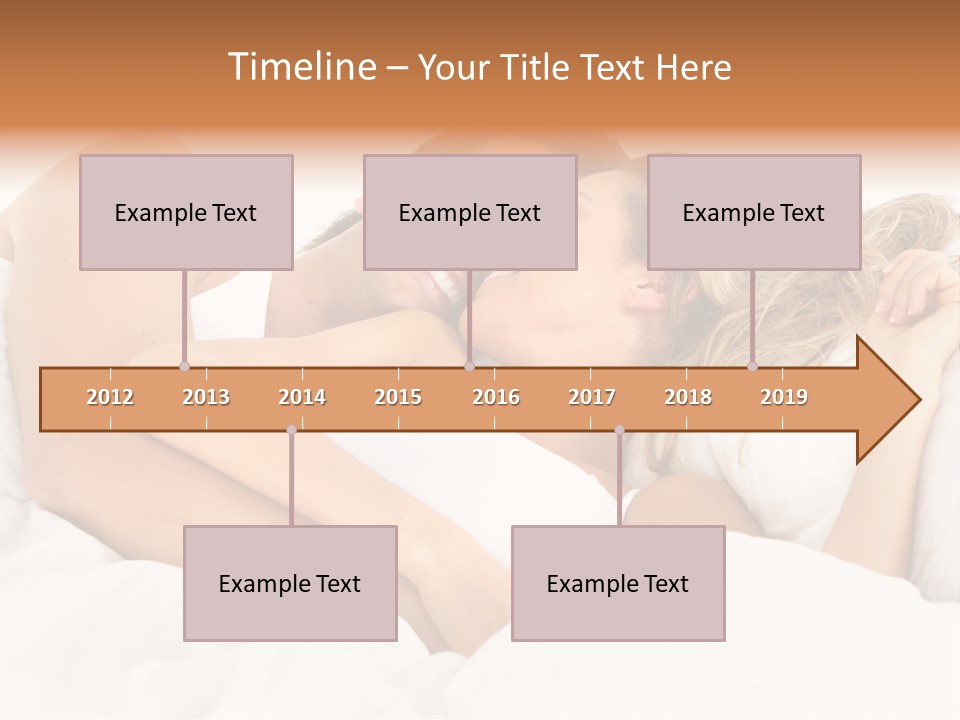 Timeline – Your Title Text Here

Example Text

Example Text

Example Text

2012 2013 2014 2015 2016 2017 2018 2019

Example Text

Example Text